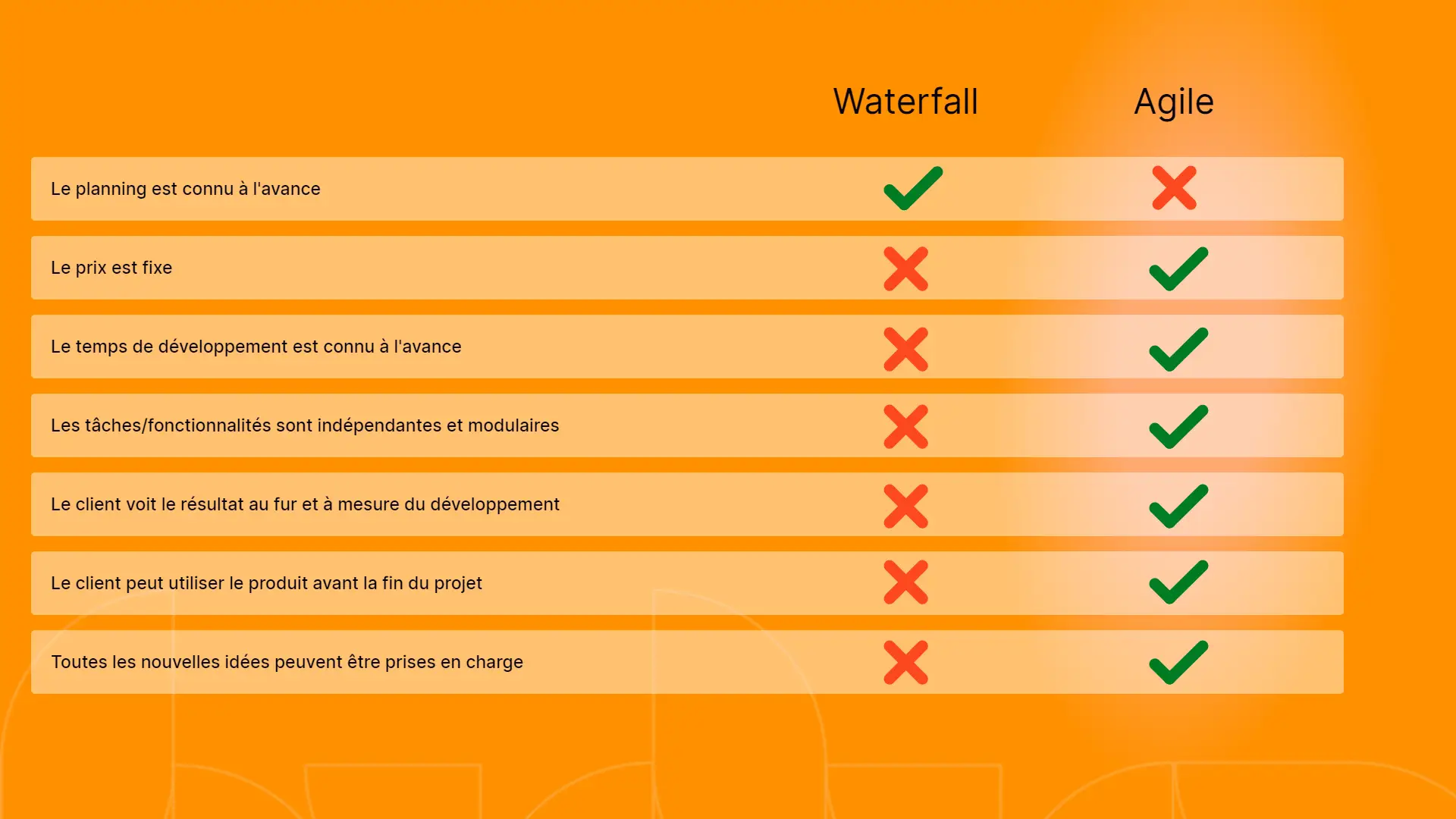 | | Waterfall | Agile |
|---|---|---|
| Le planning est connu à l'avance | ✓ | ✗ |
| Le prix est fixe | ✗ | ✓ |
| Le temps de développement est connu à l'avance | ✗ | ✓ |
| Les tâches/fonctionnalités sont indépendantes et modulaires | ✗ | ✓ |
| Le client voit le résultat au fur et à mesure du développement | ✗ | ✓ |
| Le client peut utiliser le produit avant la fin du projet | ✗ | ✓ |
| Toutes les nouvelles idées peuvent être prises en charge | ✗ | ✓ |